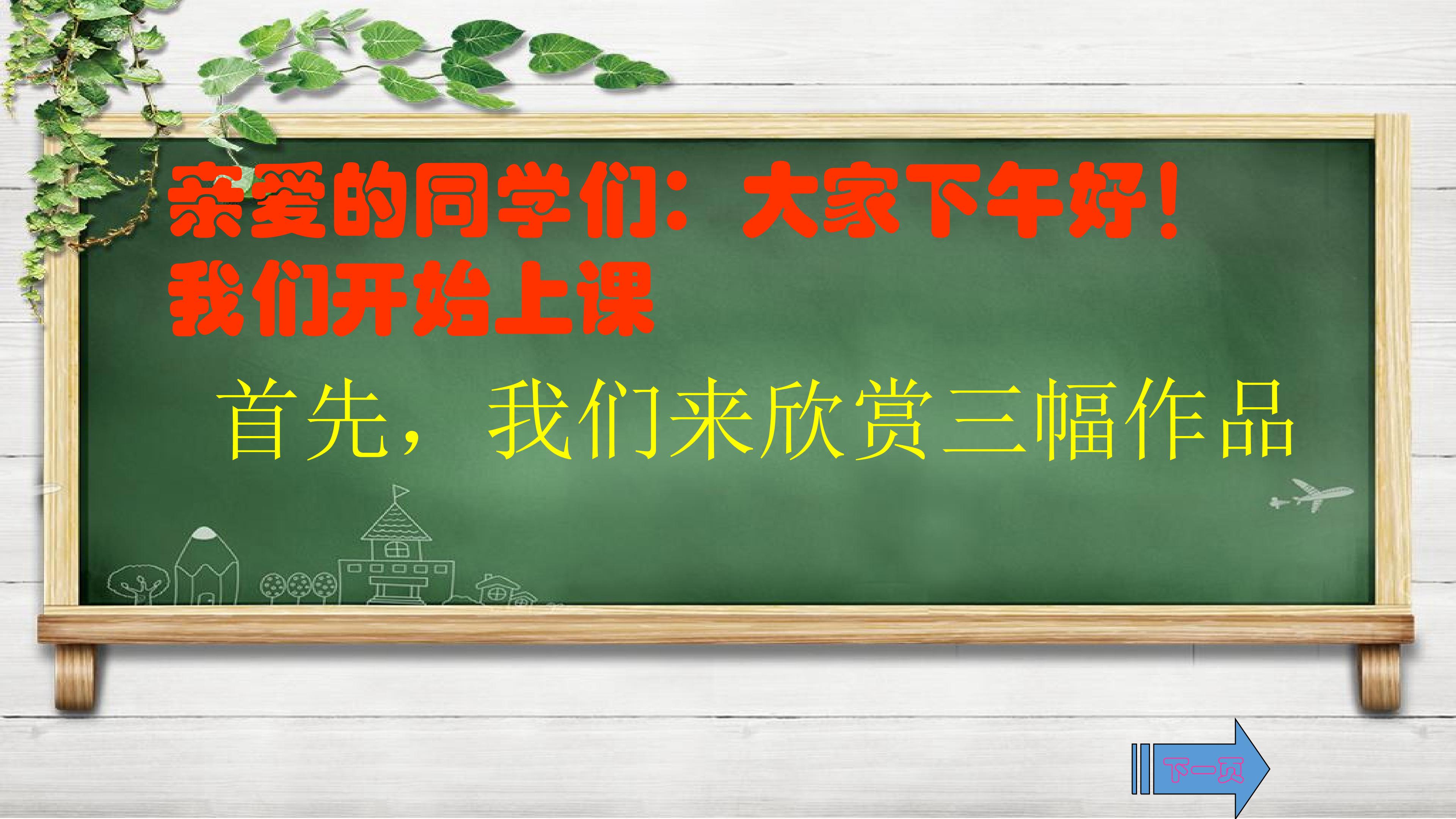 亲爱的同学们：大家下午好！
我们开始上课

首先，我们来欣赏三幅作品

下一页